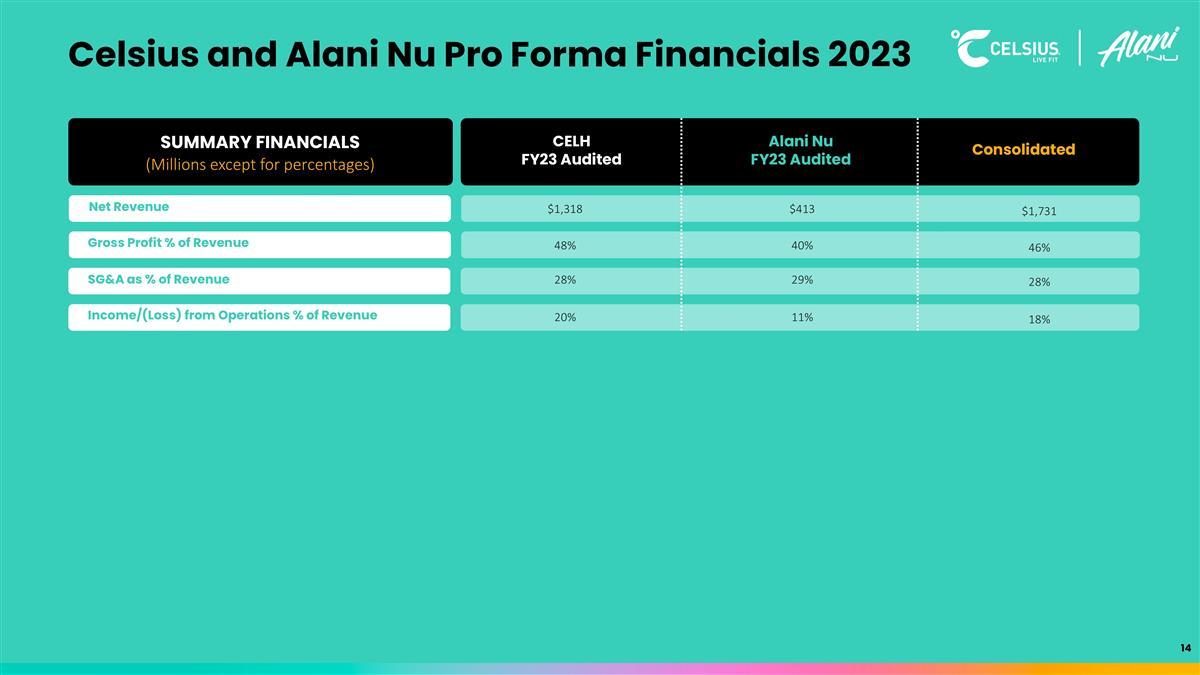 Celsius and Alani Nu Pro Forma Financials 2023

CELSIUS. LIVE FIT | Alani NU

| SUMMARY FINANCIALS (Millions except for percentages) | CELH FY23 Audited | Alani Nu FY23 Audited | Consolidated |
|---|---|---|---|
| Net Revenue | \$1,318 | \$413 | \$1,731 |
| Gross Profit % of Revenue | 48% | 40% | 46% |
| SG&A as % of Revenue | 28% | 29% | 28% |
| Income/(Loss) from Operations % of Revenue | 20% | 11% | 18% |

14